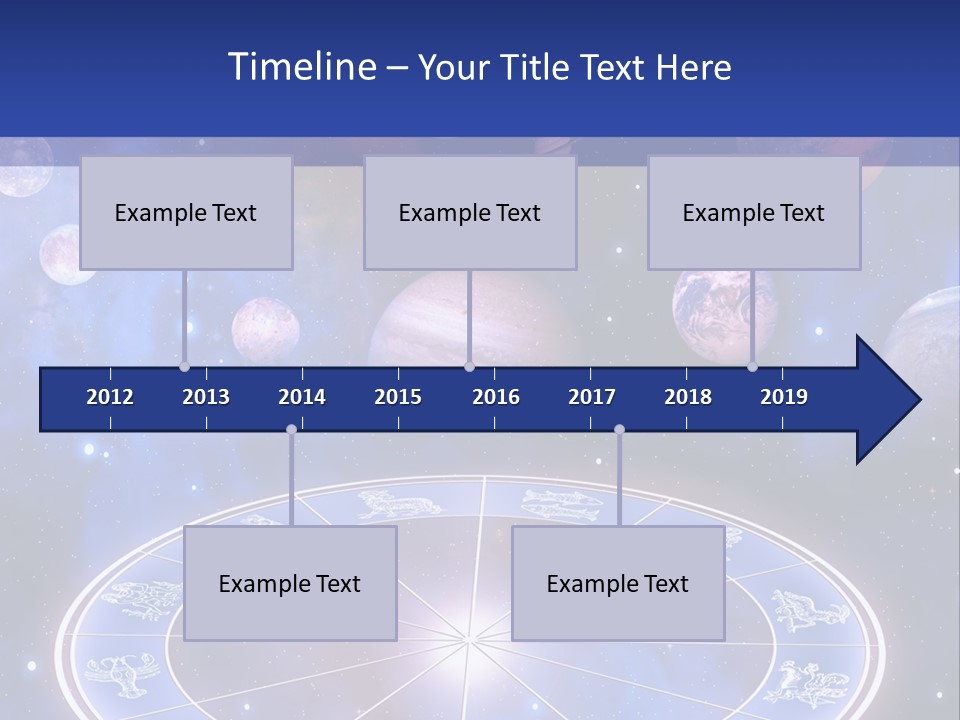 Timeline – Your Title Text Here

Example Text

Example Text

Example Text

2012 2013 2014 2015 2016 2017 2018 2019

Example Text

Example Text